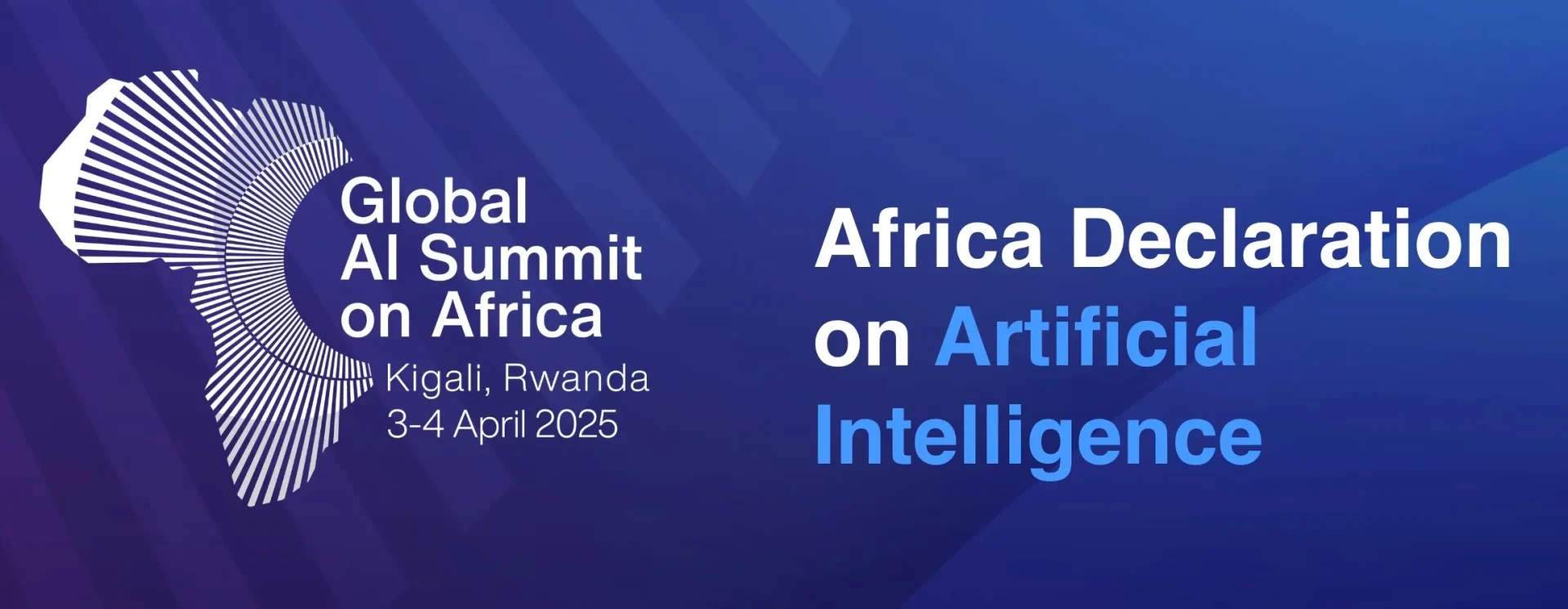 Global AI Summit on Africa
Kigali, Rwanda
3-4 April 2025

Africa Declaration on Artificial Intelligence